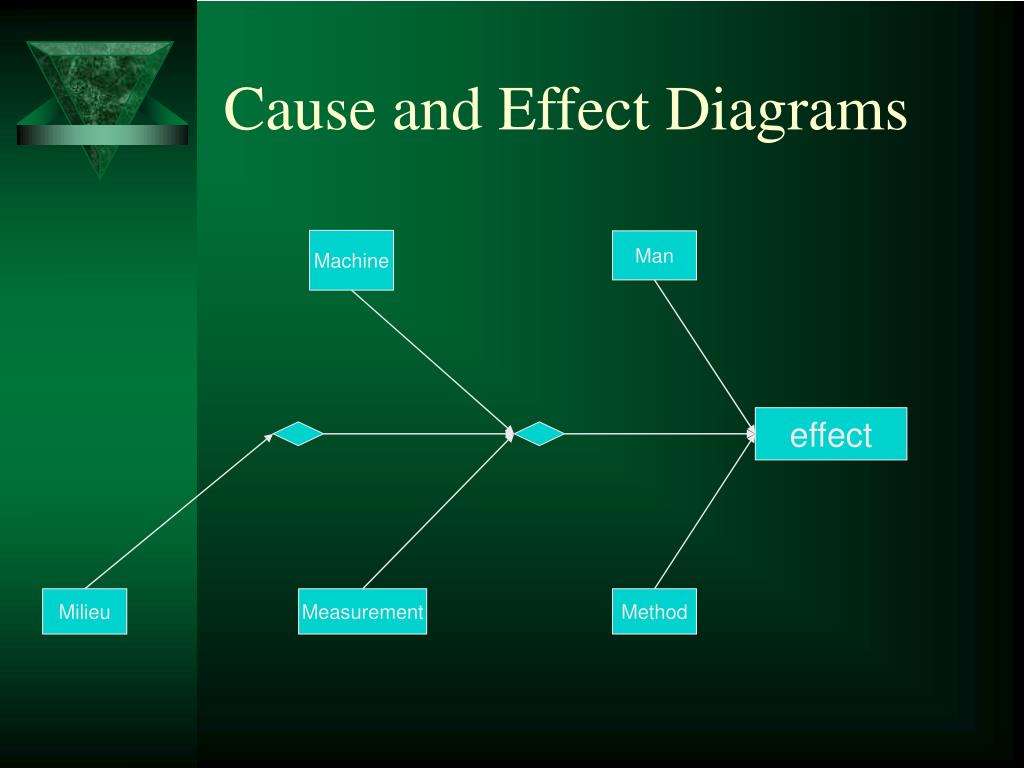 Cause and Effect Diagrams

Machine

Man

effect

Milieu

Measurement

Method